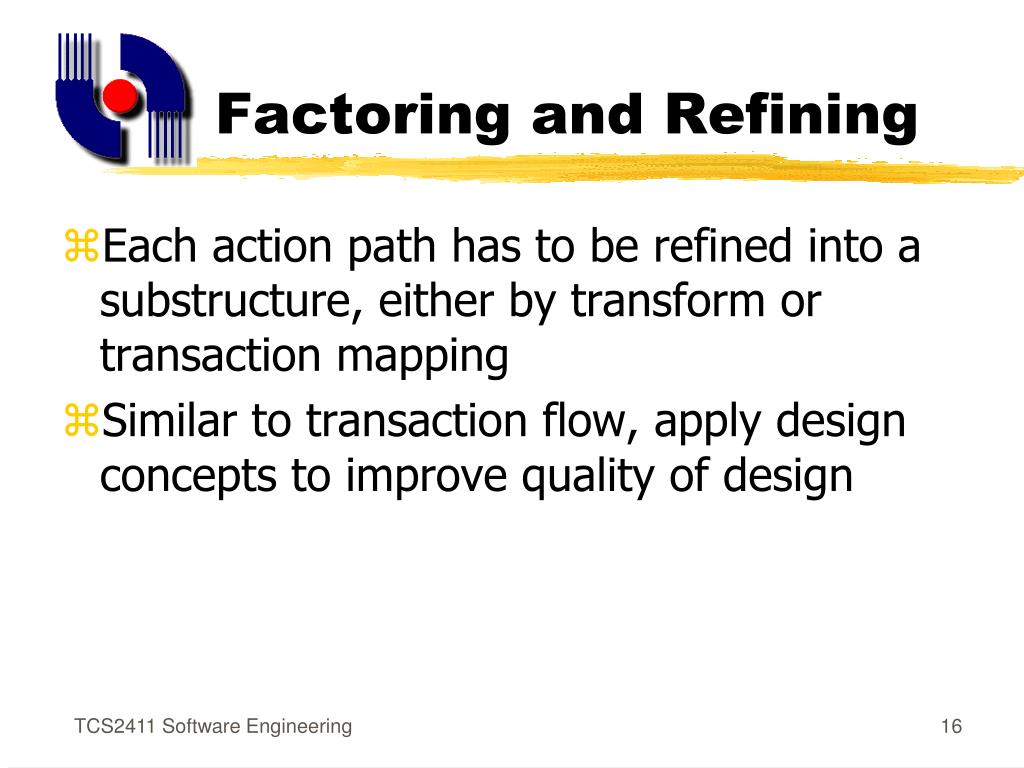 Factoring and Refining

⌘Each action path has to be refined into a substructure, either by transform or transaction mapping

⌘Similar to transaction flow, apply design concepts to improve quality of design

TCS2411 Software Engineering

16